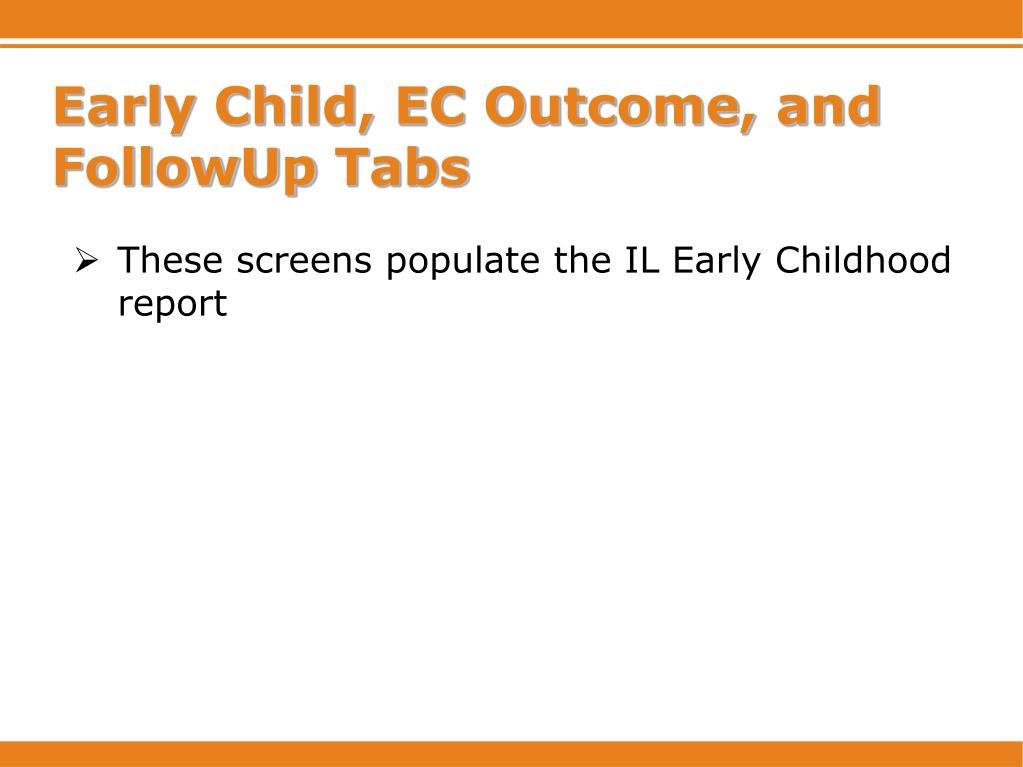 Early Child, EC Outcome, and FollowUp Tabs

➢ These screens populate the IL Early Childhood report